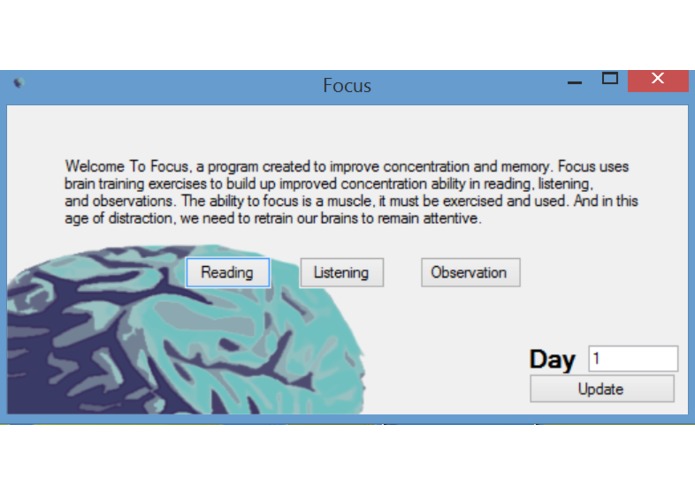 Focus

Welcome To Focus, a program created to improve concentration and memory. Focus uses brain training exercises to build up improved concentration ability in reading, listening, and observations. The ability to focus is a muscle, it must be exercised and used. And in this age of distraction, we need to retrain our brains to remain attentive.

Reading

Listening

Observation

Day

1

Update